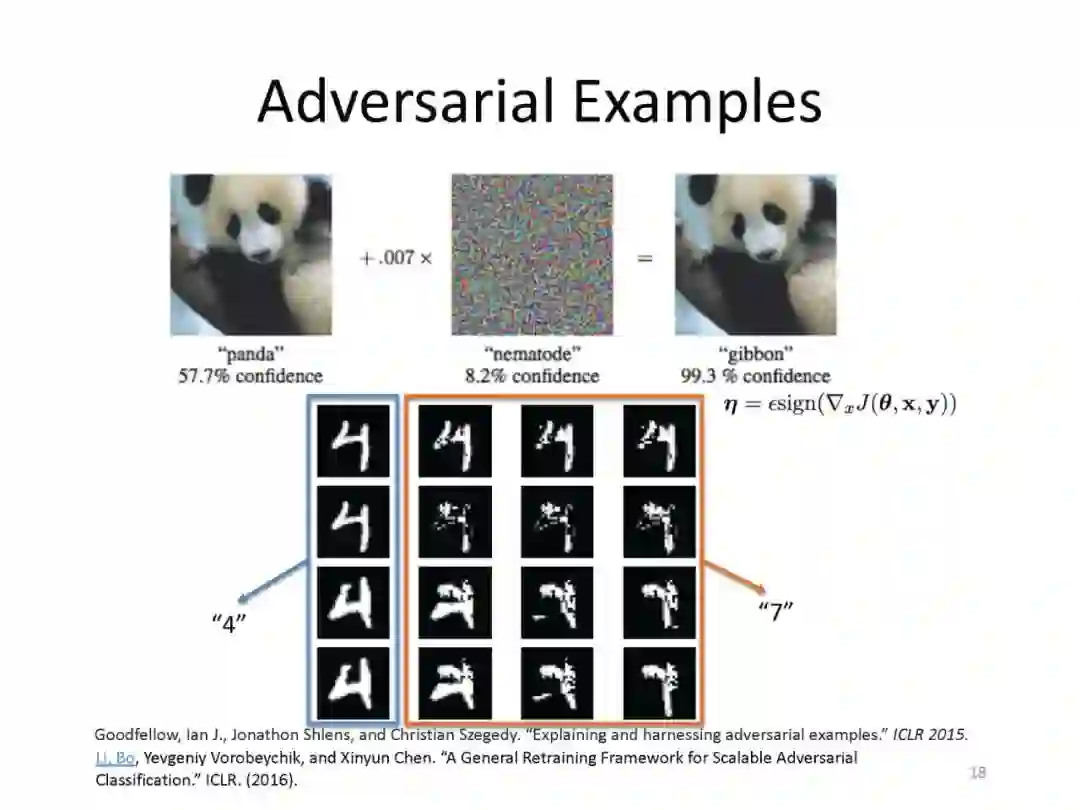 Adversarial Examples

$+ .007 \times$

$=$

"panda"
57.7% confidence

"nematode"
8.2% confidence

"gibbon"
99.3 % confidence

$\boldsymbol{\eta} = \epsilon \text{sign}(\nabla_x J(\boldsymbol{\theta}, \mathbf{x}, \mathbf{y}))$

"4"

"7"

Goodfellow, Ian J., Jonathon Shlens, and Christian Szegedy. "Explaining and harnessing adversarial examples." ICLR 2015.
Li, Bo, Yevgeniy Vorobeychik, and Xinyun Chen. "A General Retraining Framework for Scalable Adversarial Classification." ICLR. (2016).

18